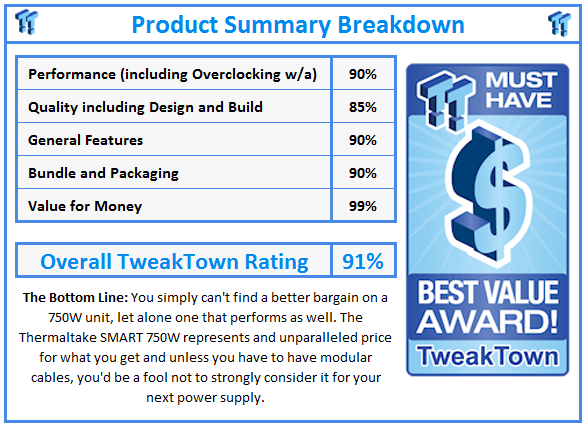 Product Summary Breakdown

| Performance (including Overclocking w/a) | 90% |
|---|---|
| Quality including Design and Build | 85% |
| General Features | 90% |
| Bundle and Packaging | 90% |
| Value for Money | 99% |

| Overall TweakTown Rating | 91% |
|---|---|

**The Bottom Line:** You simply can't find a better bargain on a 750W unit, let alone one that performs as well. The Thermaltake SMART 750W represents and unparalleled price for what you get and unless you have to have modular cables, you'd be a fool not to strongly consider it for your next power supply.

MUST HAVE
$
BEST VALUE AWARD!
TweakTown